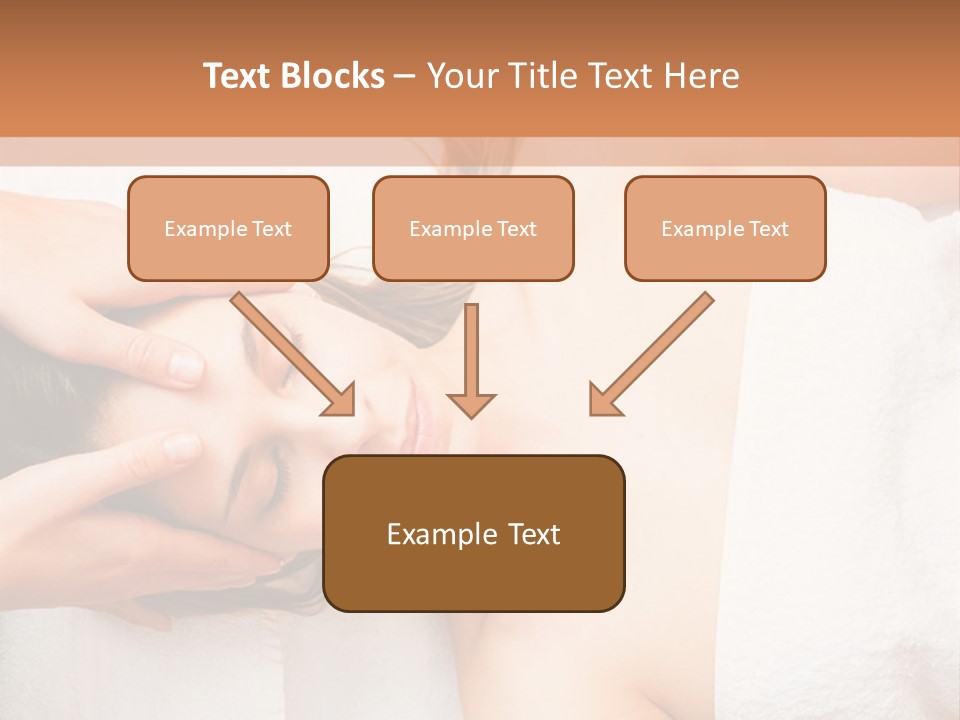 Text Blocks – Your Title Text Here

Example Text

Example Text

Example Text

Example Text